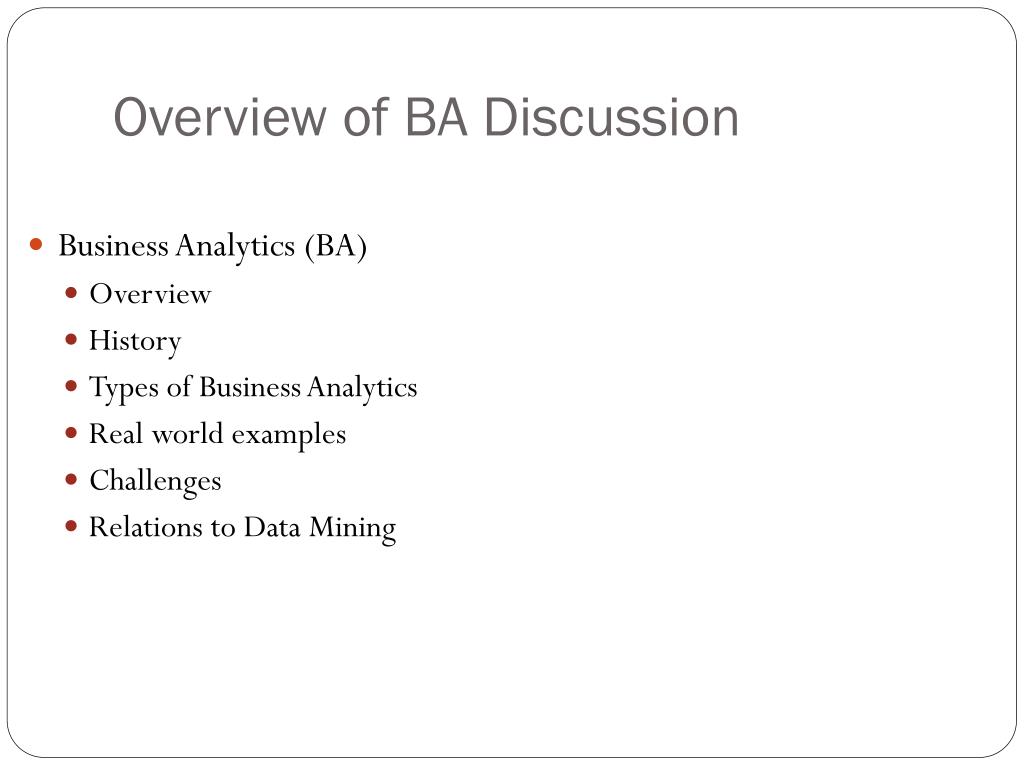 Overview of BA Discussion

- Business Analytics (BA)
  - Overview
  - History
  - Types of Business Analytics
  - Real world examples
  - Challenges
  - Relations to Data Mining